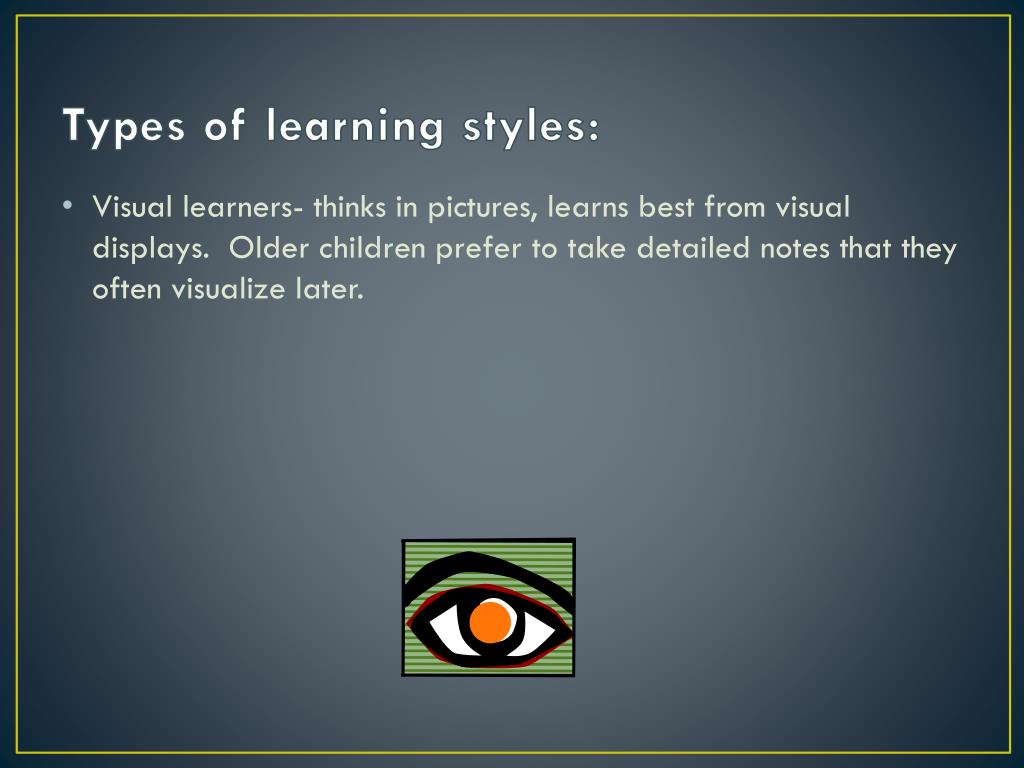 Types of learning styles:

• Visual learners- thinks in pictures, learns best from visual displays. Older children prefer to take detailed notes that they often visualize later.